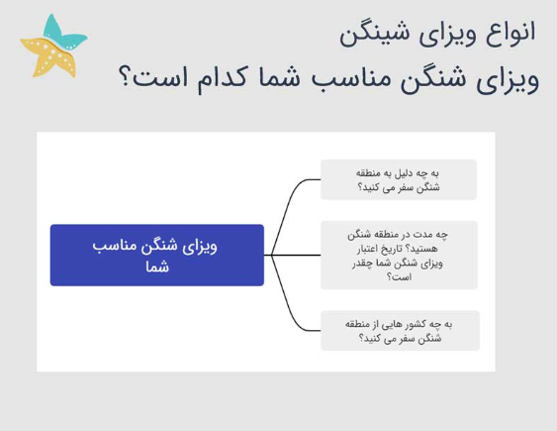 انواع ویزای شینگن
ویزای شنگن مناسب شما کدام است؟

ویزای شنگن مناسب شما

به چه دلیل به منطقه شنگن سفر می کنید؟

چه مدت در منطقه شنگن هستید؟ تاریخ اعتبار ویزای شنگن شما چقدر است؟

به چه کشور هایی از منطقه شنگن سفر می کنید؟